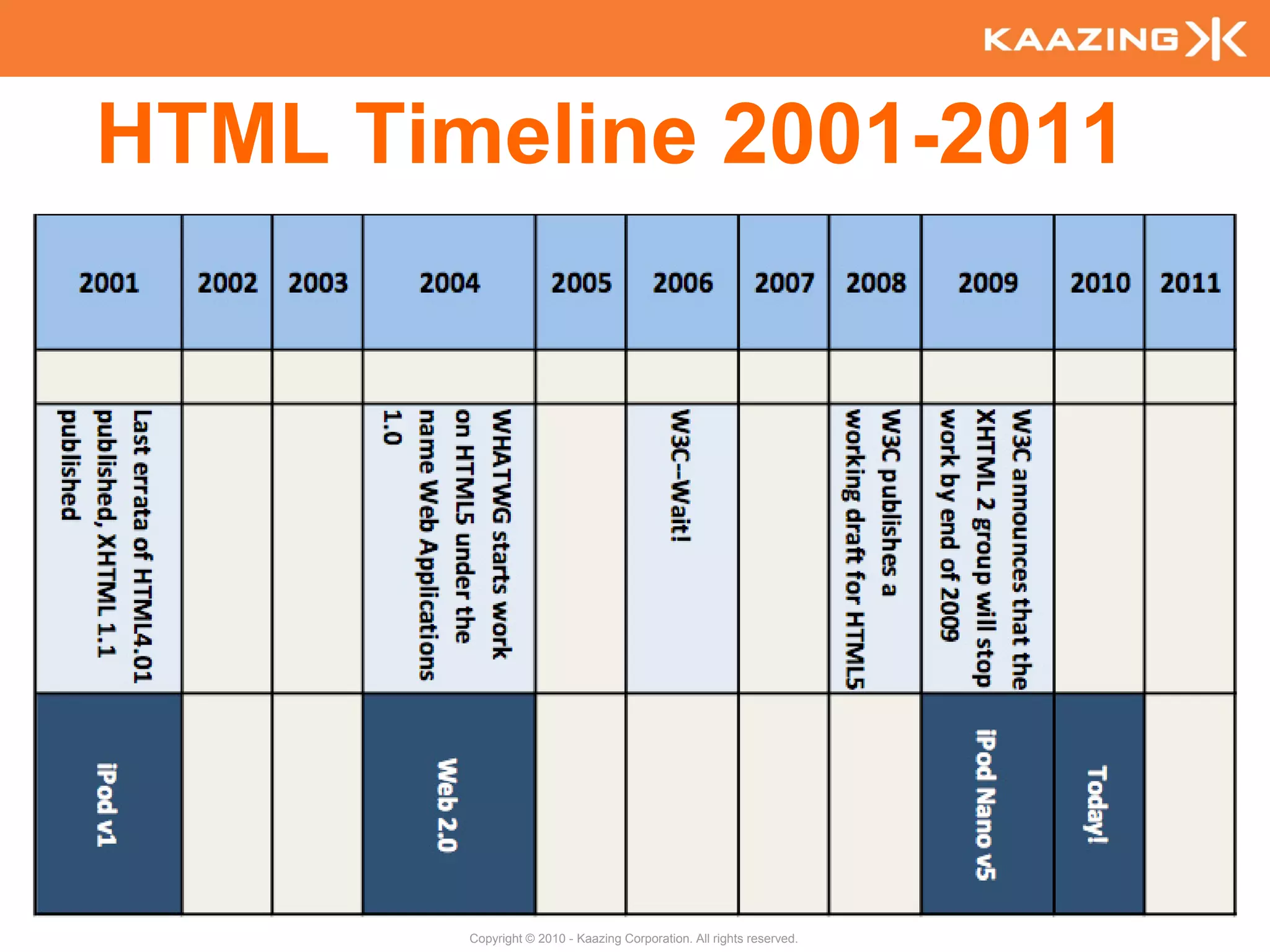 KAAZING

HTML Timeline 2001-2011

| 2001 | 2002 | 2003 | 2004 | 2005 | 2006 | 2007 | 2008 | 2009 | 2010 | 2011 |
|---|---|---|---|---|---|---|---|---|---|---|
| | | | | | | | | | | |
| Last errata of HTML4.01 published, XHTML 1.1 published | | | WHATWG starts work on HTML5 under the name Web Applications 1.0 | | W3C--Wait! | | W3C publishes a working draft for HTML5 | W3C announces that the XHTML 2 group will stop work by end of 2009 | | |
| iPod v1 | | | Web 2.0 | | | | | iPod Nano v5 | Today! | |

Copyright © 2010 - Kaazing Corporation. All rights reserved.